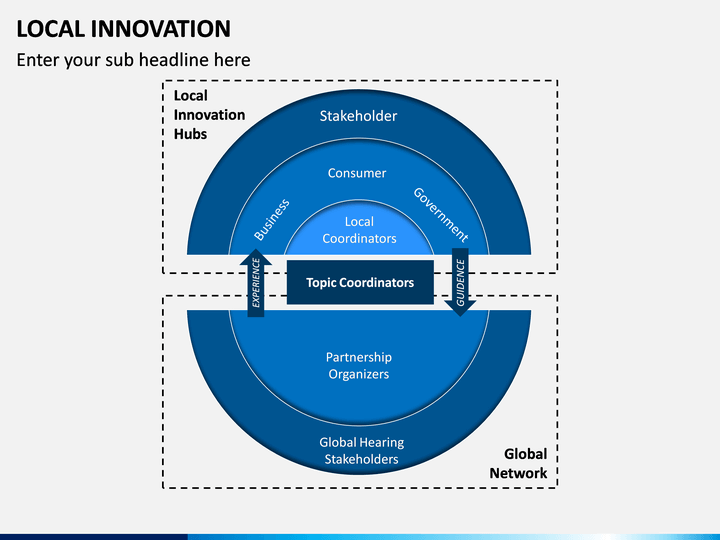 LOCAL INNOVATION

Enter your sub headline here

Local Innovation Hubs

Stakeholder

Consumer

Business

Government

Local Coordinators

EXPERIENCE

Topic Coordinators

GUIDENCE

Partnership Organizers

Global Hearing Stakeholders

Global Network